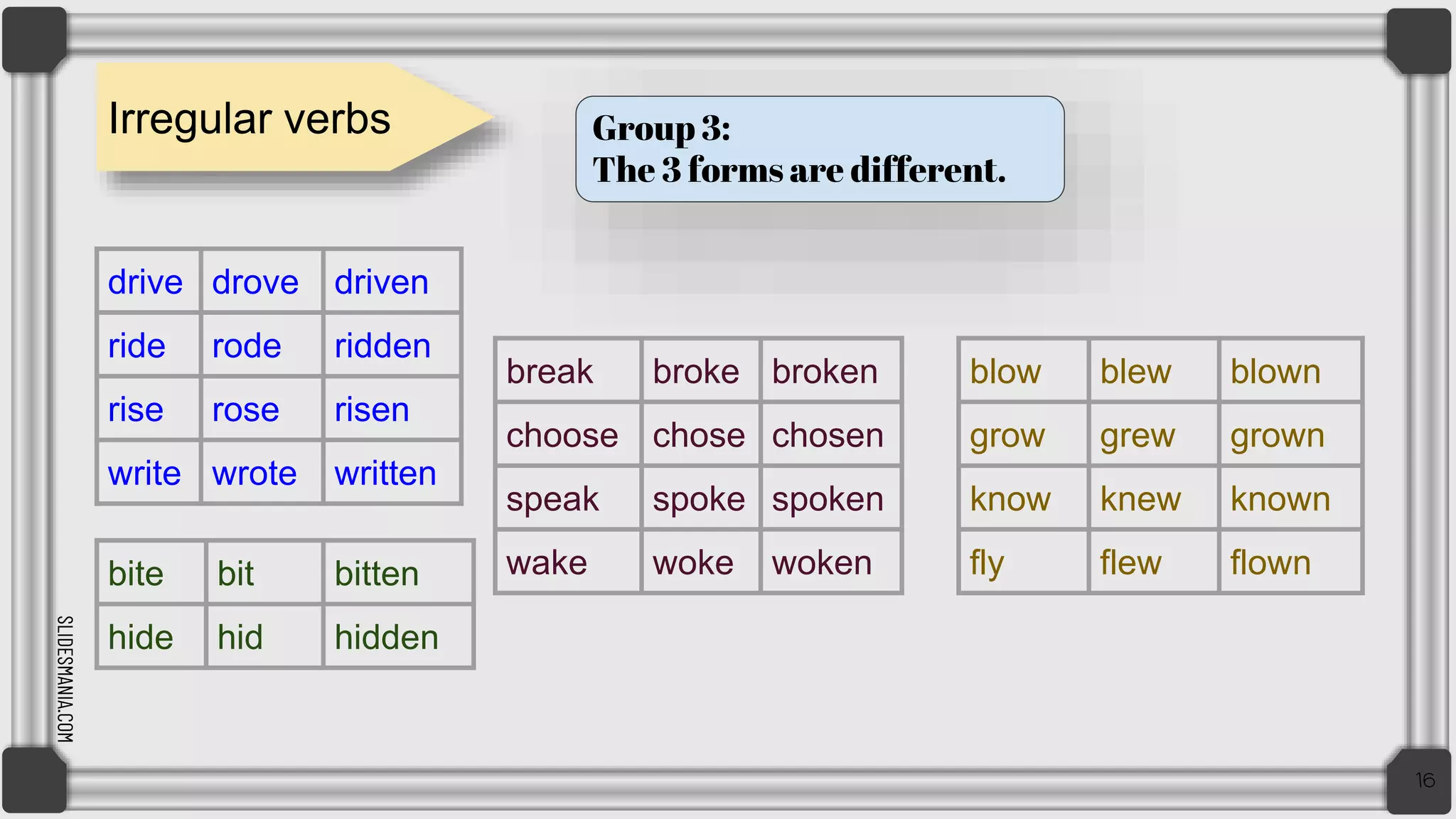 Irregular verbs

Group 3:
The 3 forms are different.

| drive | drove | driven |
|---|---|---|
| ride | rode | ridden |
| rise | rose | risen |
| write | wrote | written |

| bite | bit | bitten |
|---|---|---|
| hide | hid | hidden |

| break | broke | broken |
|---|---|---|
| choose | chose | chosen |
| speak | spoke | spoken |
| wake | woke | woken |

| blow | blew | blown |
|---|---|---|
| grow | grew | grown |
| know | knew | known |
| fly | flew | flown |

SLIDESMANIA.COM

16